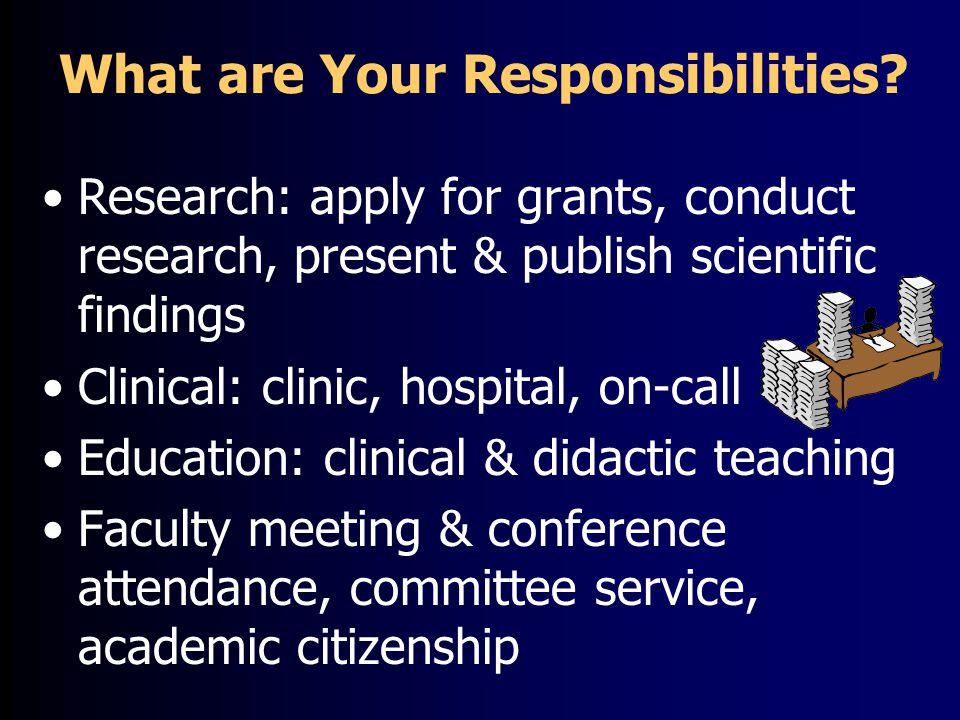 What are Your Responsibilities?

• Research: apply for grants, conduct research, present & publish scientific findings
• Clinical: clinic, hospital, on-call
• Education: clinical & didactic teaching
• Faculty meeting & conference attendance, committee service, academic citizenship